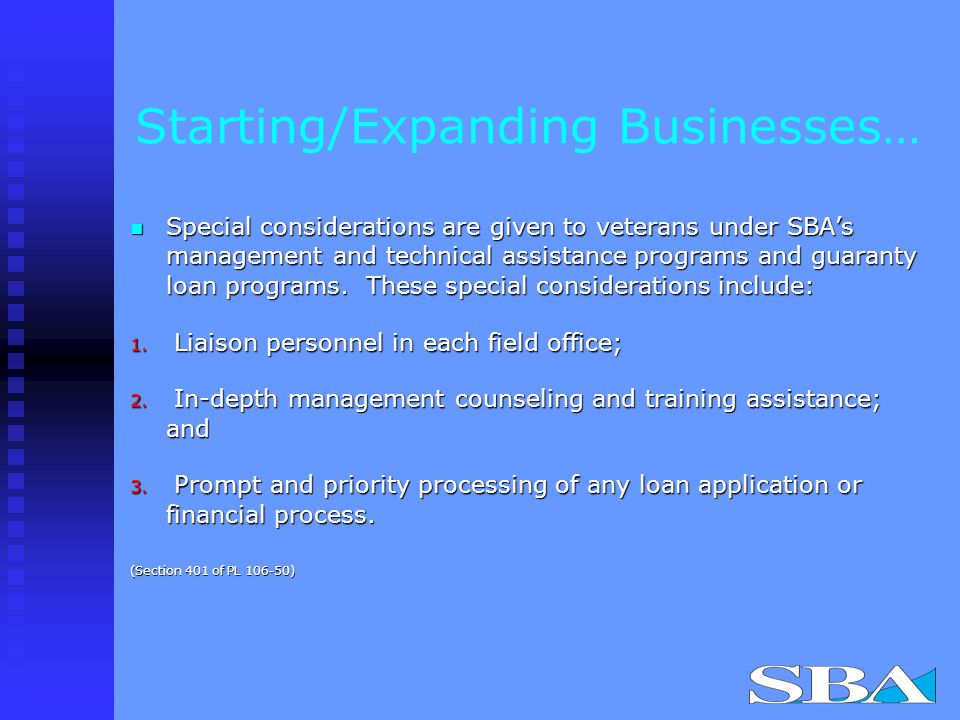 Starting/Expanding Businesses…

Special considerations are given to veterans under SBA's management and technical assistance programs and guaranty loan programs. These special considerations include:

1. Liaison personnel in each field office;

2. In-depth management counseling and training assistance; and

3. Prompt and priority processing of any loan application or financial process.

(Section 401 of PL 106-50)

SBA